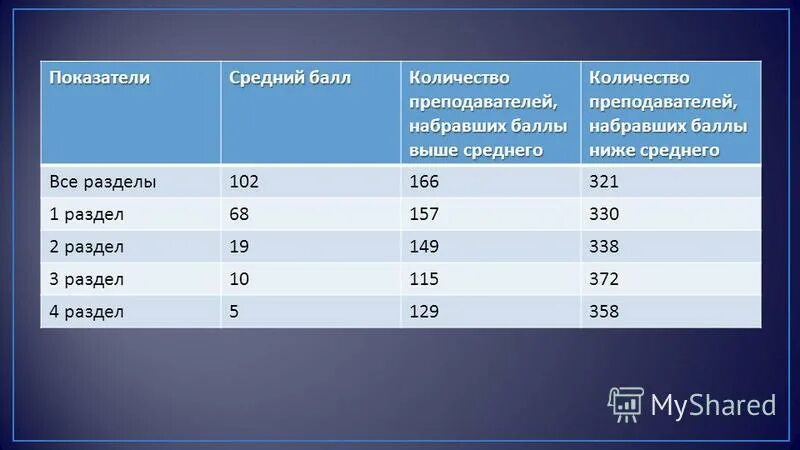 | Показатели | Средний балл | Количество преподавателей, набравших баллы выше среднего | Количество преподавателей, набравших баллы ниже среднего |
|---|---|---|---|
| Все разделы | 102 | 166 | 321 |
| 1 раздел | 68 | 157 | 330 |
| 2 раздел | 19 | 149 | 338 |
| 3 раздел | 10 | 115 | 372 |
| 4 раздел | 5 | 129 | 358 |

MyShared